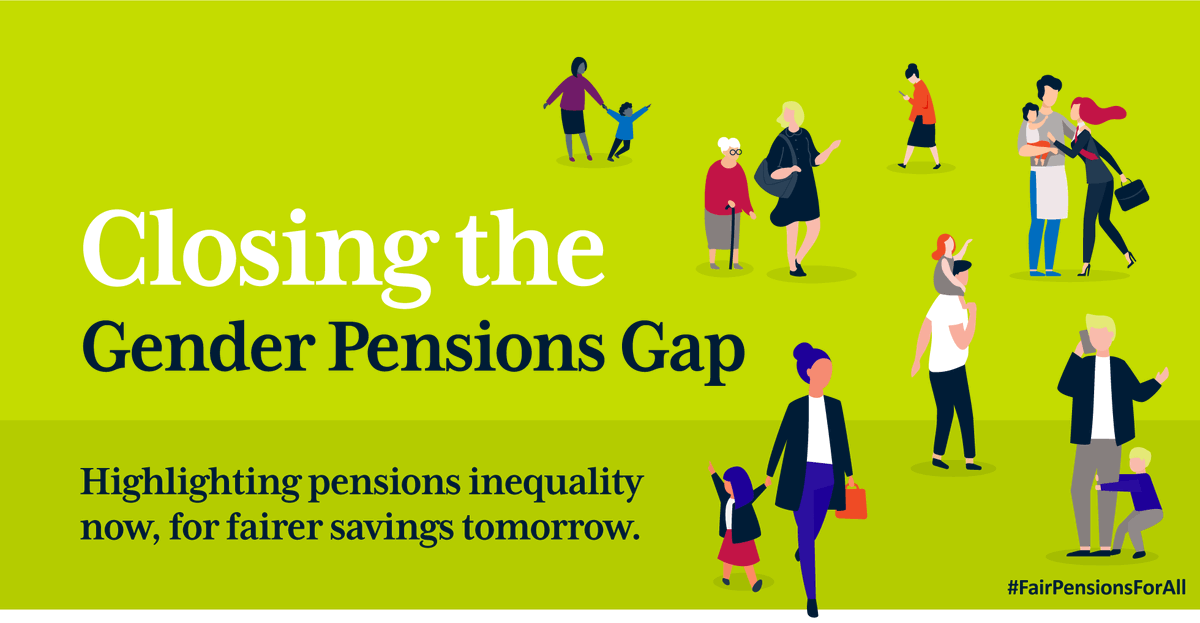 Closing the
Gender Pensions Gap

Highlighting pensions inequality now, for fairer savings tomorrow.

#FairPensionsForAll